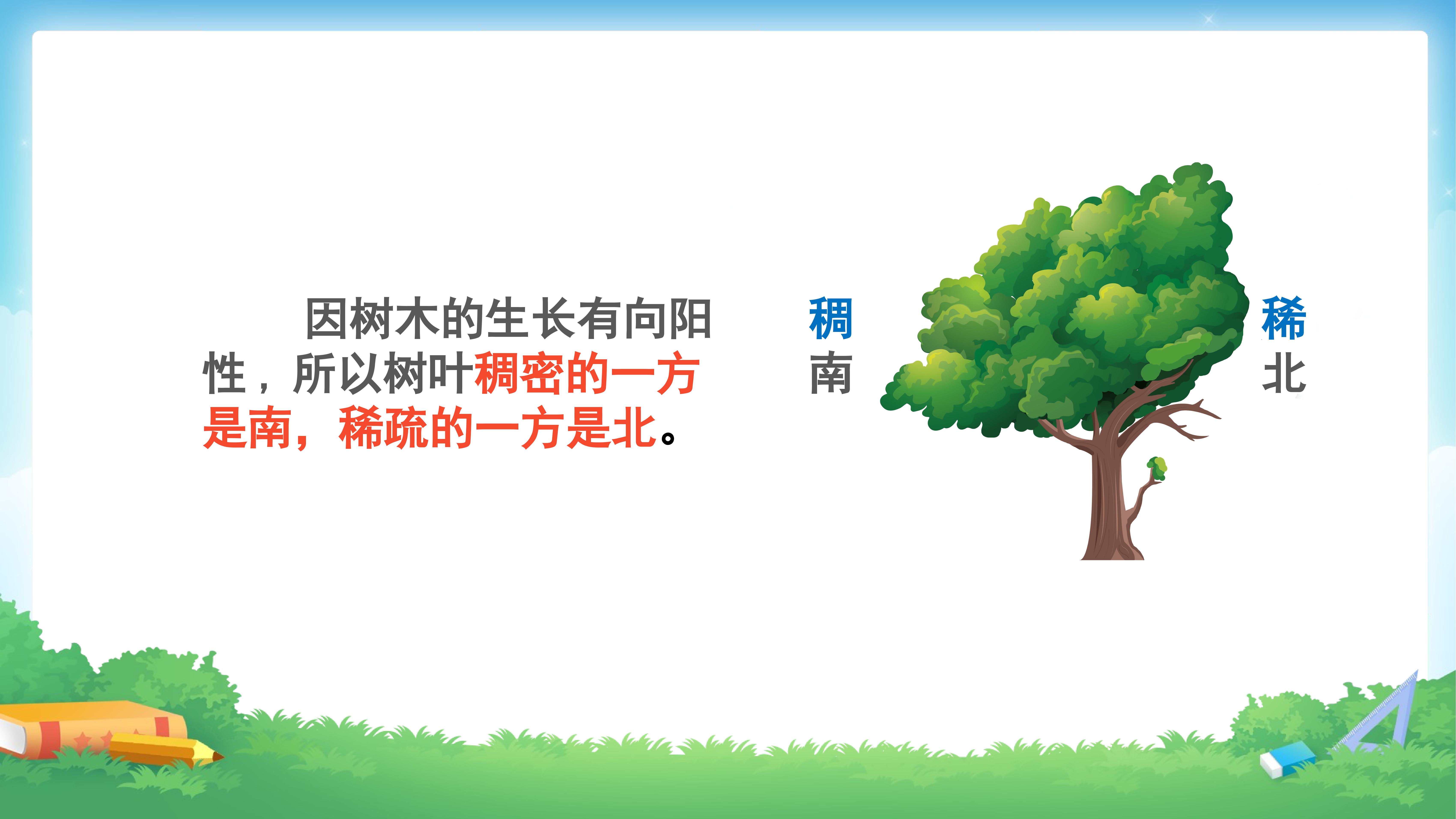 因树木的生长有向阳性，所以树叶稠密的一方是南，稀疏的一方是北。

稠
南

稀
北